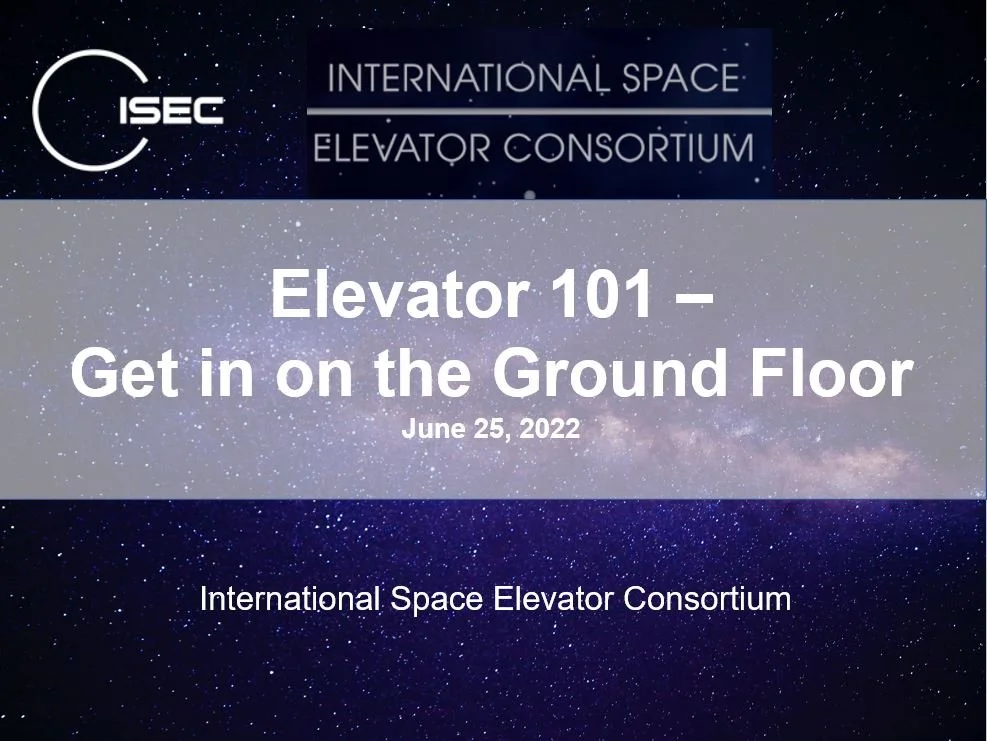 ISEC

INTERNATIONAL SPACE
ELEVATOR CONSORTIUM

Elevator 101 –
Get in on the Ground Floor

June 25, 2022

International Space Elevator Consortium